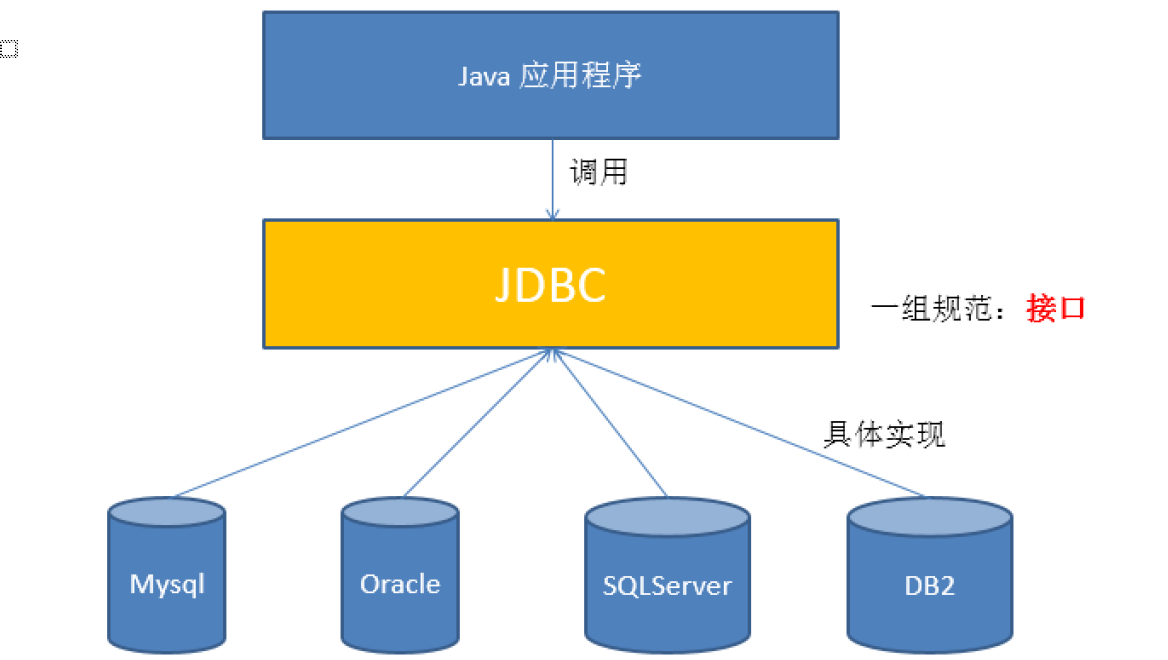 Java 应用程序

调用

JDBC

一组规范：接口

具体实现

Mysql

Oracle

SQLServer

DB2